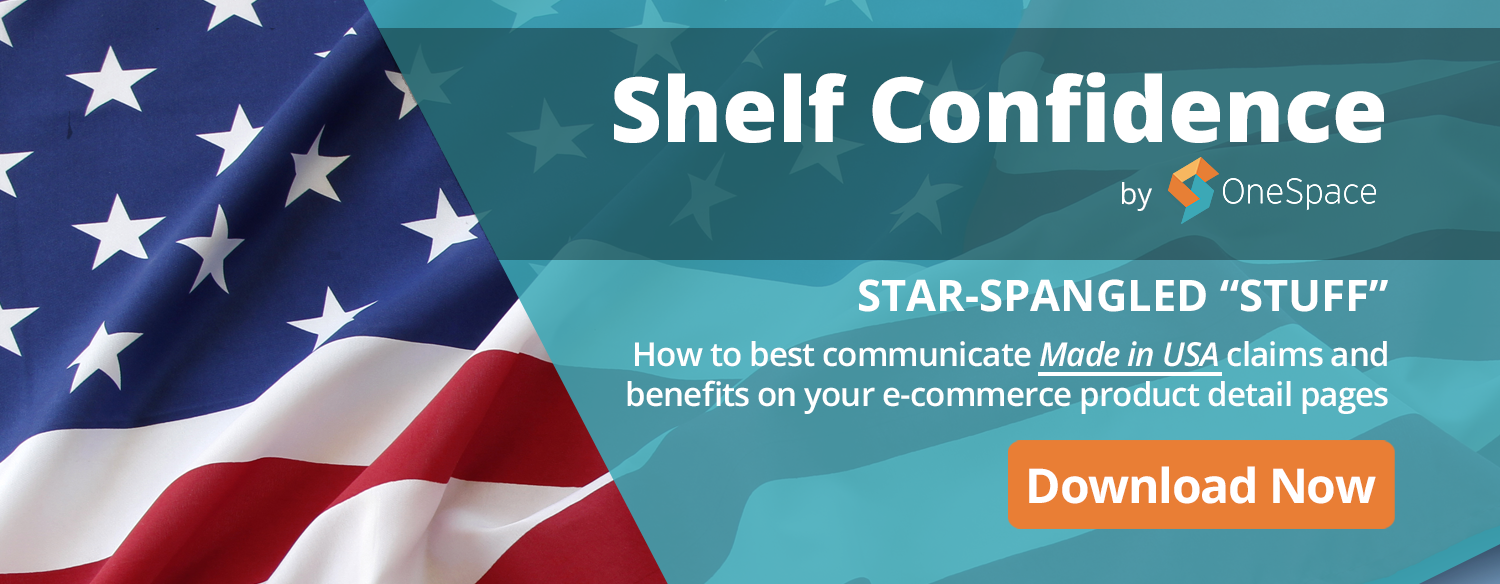 Shelf Confidence

by OneSpace

STAR-SPANGLED “STUFF”

How to best communicate Made in USA claims and benefits on your e-commerce product detail pages

Download Now